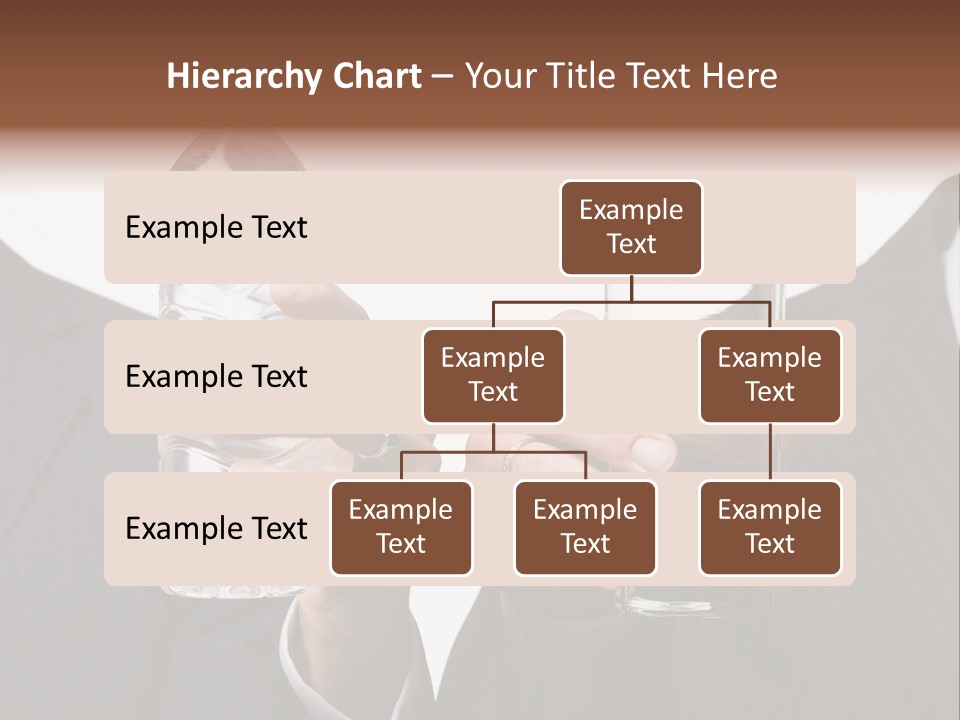 Hierarchy Chart – Your Title Text Here

Example Text

Example Text

Example Text

Example Text

Example Text

Example Text

Example Text

Example Text

Example Text